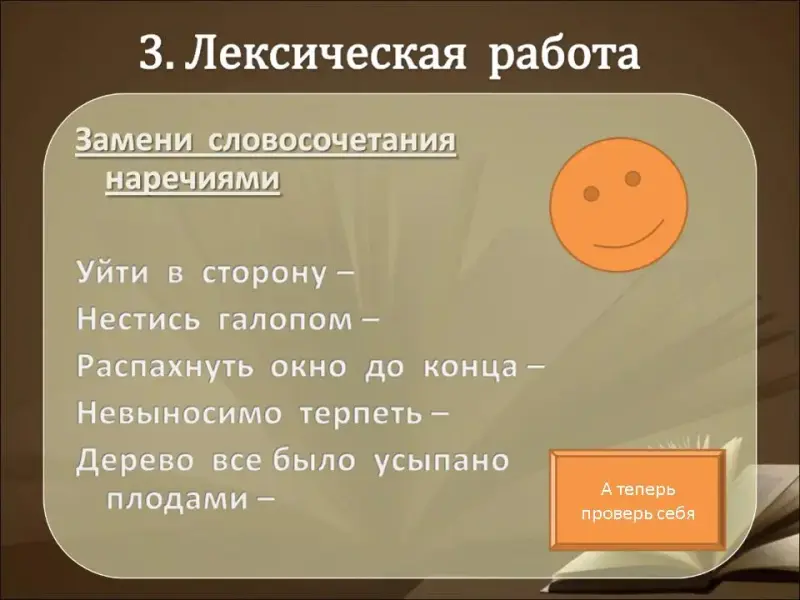 3. Лексическая работа

Замени словосочетания наречиями

Уйти в сторону –
Нестись галопом –
Распахнуть окно до конца –
Невыносимо терпеть –
Дерево все было усыпано плодами –

А теперь проверь себя